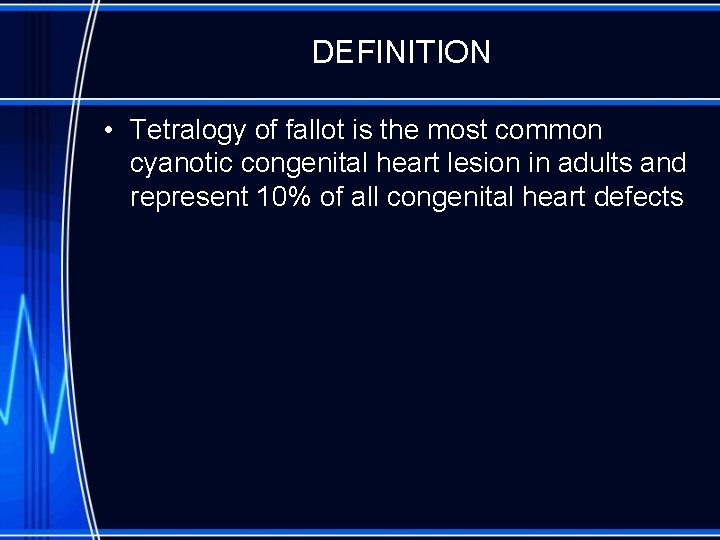 DEFINITION

• Tetralogy of fallot is the most common cyanotic congenital heart lesion in adults and represent 10% of all congenital heart defects